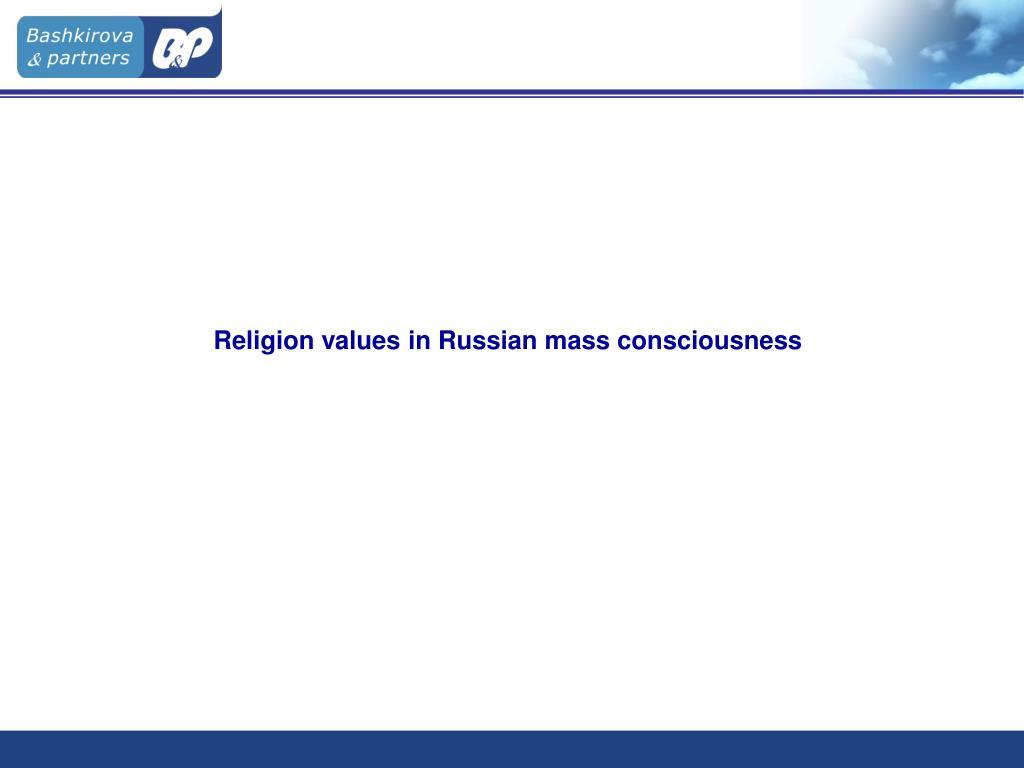 Bashkirova
& partners
B&P

Religion values in Russian mass consciousness